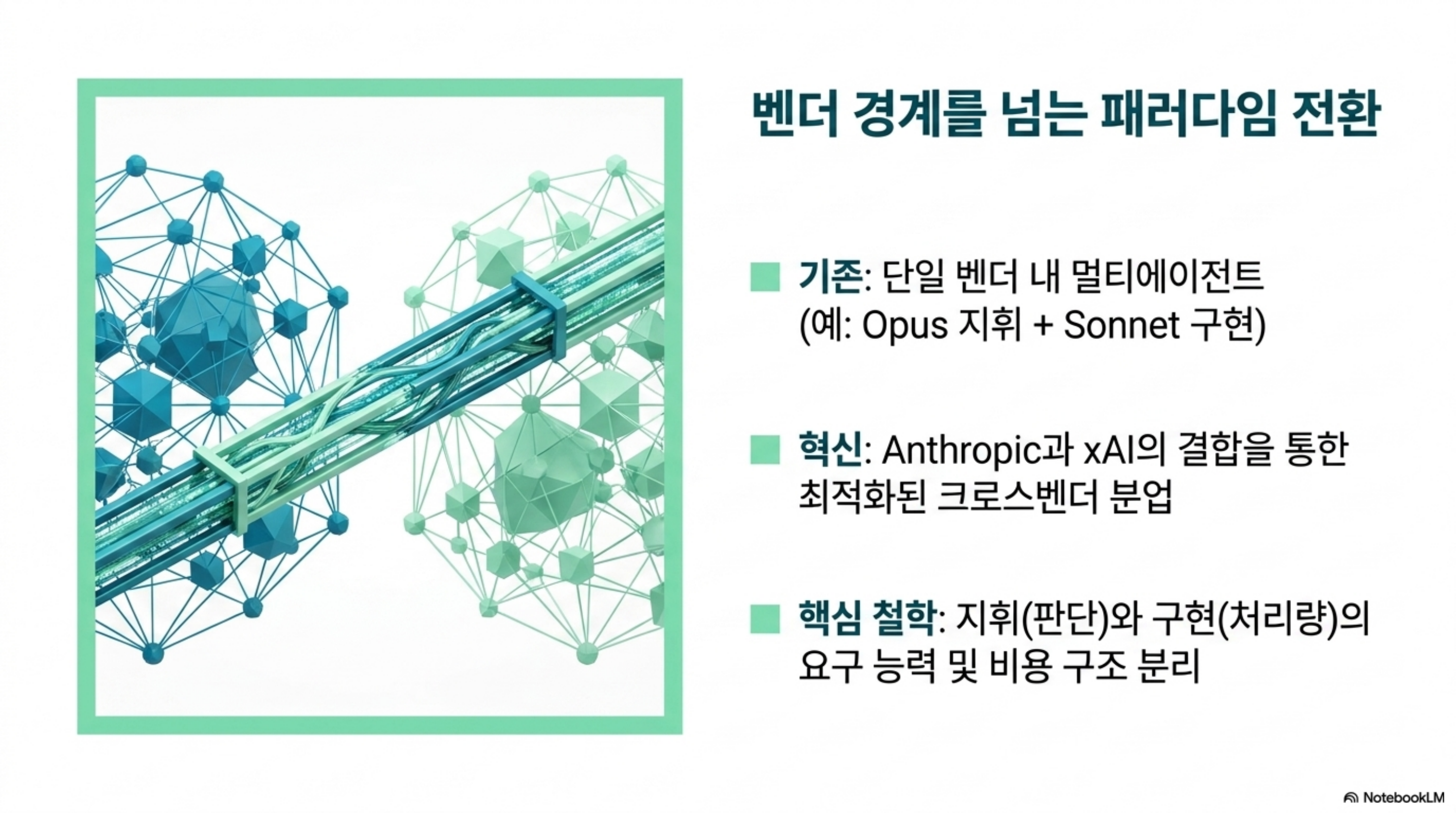 벤더 경계를 넘는 패러다임 전환

기존: 단일 벤더 내 멀티에이전트 (예: Opus 지휘 + Sonnet 구현)

혁신: Anthropic과 xAI의 결합을 통한 최적화된 크로스벤더 분업

핵심 철학: 지휘(판단)와 구현(처리량)의 요구 능력 및 비용 구조 분리

NotebookLM